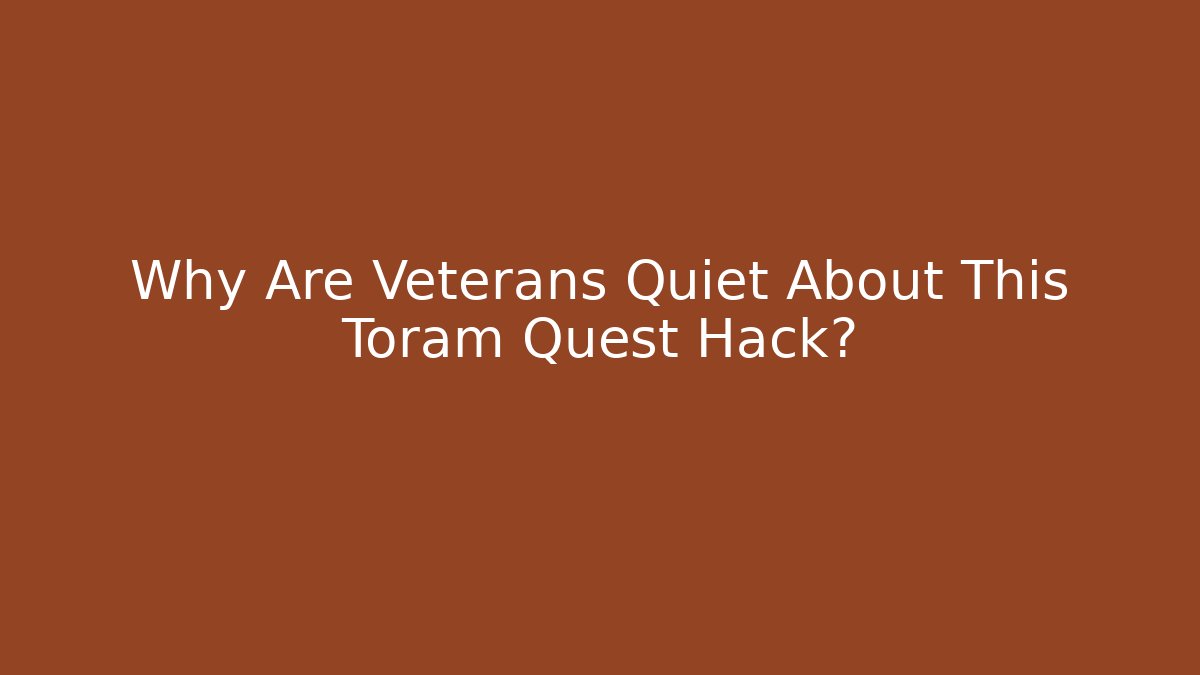 Why Are Veterans Quiet About This Toram Quest Hack?